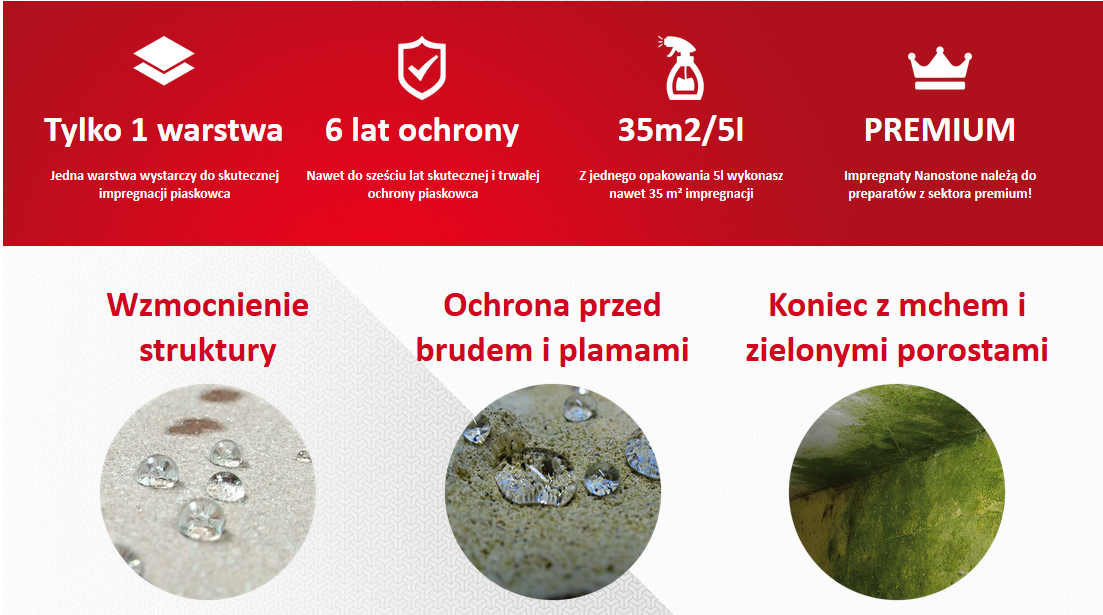 Tylko 1 warstwa

Jedna warstwa wystarczy do skutecznej impregnacji piaskowca

6 lat ochrony

Nawet do sześciu lat skutecznej i trwałej ochrony piaskowca

35m2/5l

Z jednego opakowania 5l wykonasz nawet 35 m² impregnacji

PREMIUM

Impregnaty Nanostone należą do preparatów z sektora premium!

Wzmocnienie struktury

Ochrona przed brudem i plamami

Koniec z mchem i zielonymi porostami